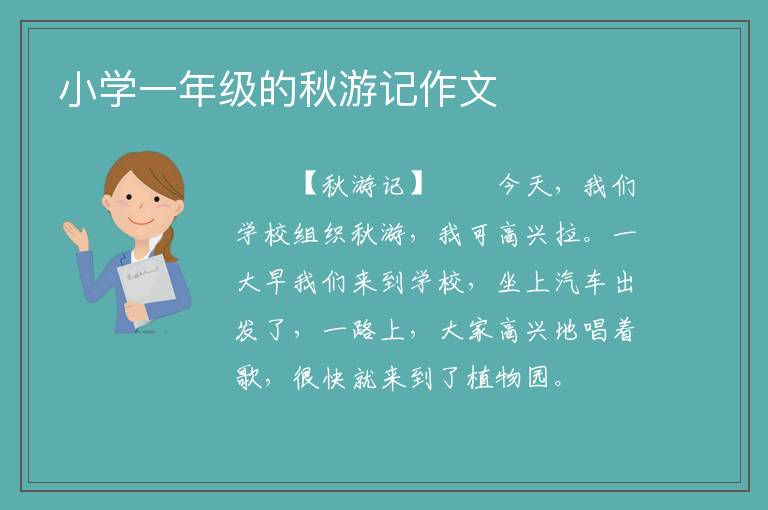 小学一年级的秋游记作文

【秋游记】　　今天，我们学校组织秋游，我可高兴拉。一大早我们来到学校，坐上汽车出发了，一路上，大家高兴地唱着歌，很快就来到了植物园。